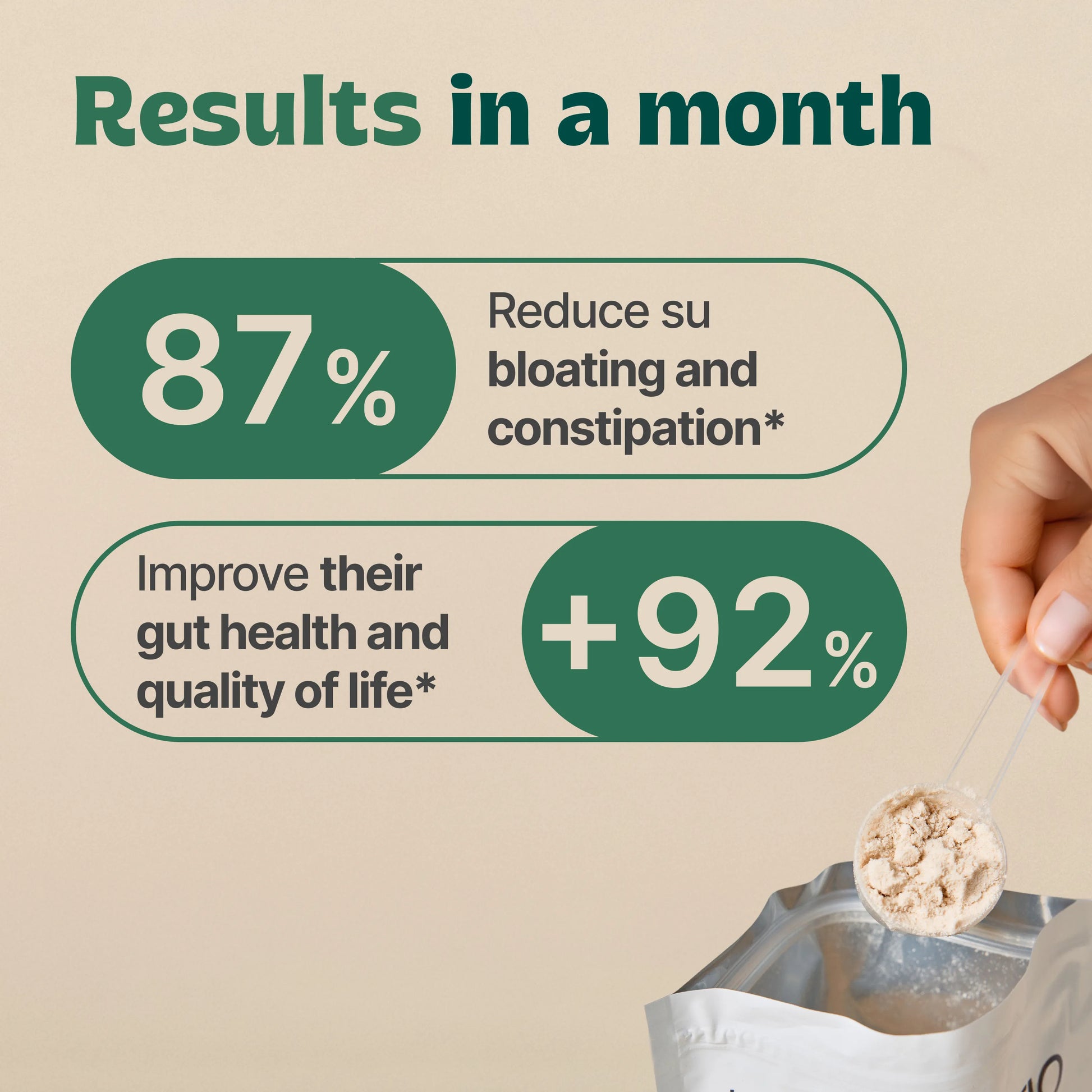 Results in a month

87%

Reduce su bloating and constipation*

Improve their gut health and quality of life*

+92%